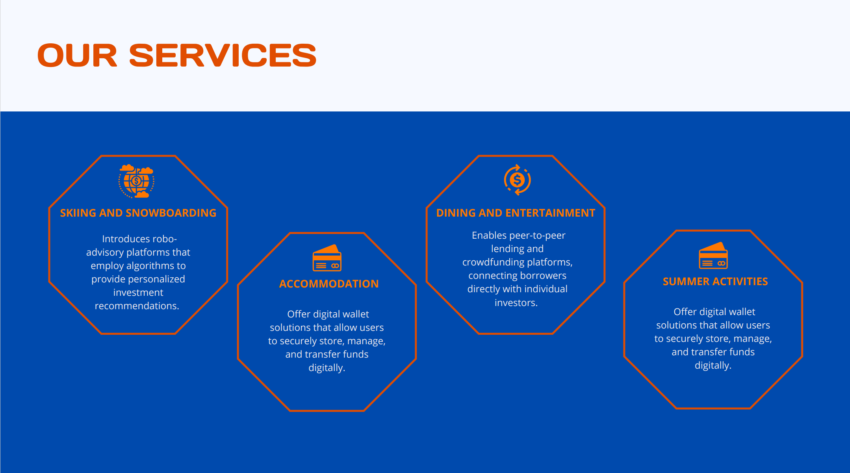 OUR SERVICES

SKIING AND SNOWBOARDING

Introduces robo-advisory platforms that employ algorithms to provide personalized investment recommendations.

ACCOMMODATION

Offer digital wallet solutions that allow users to securely store, manage, and transfer funds digitally.

DINING AND ENTERTAINMENT

Enables peer-to-peer lending and crowdfunding platforms, connecting borrowers directly with individual investors.

SUMMER ACTIVITIES

Offer digital wallet solutions that allow users to securely store, manage, and transfer funds digitally.